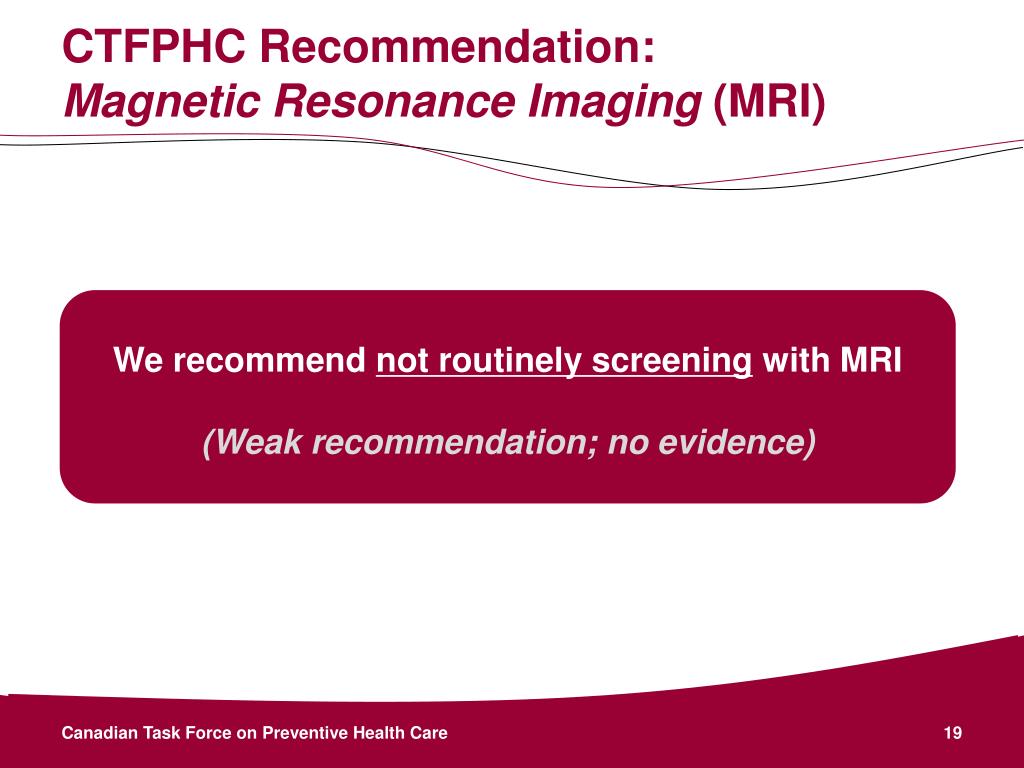 CTFPHC Recommendation:
Magnetic Resonance Imaging (MRI)

We recommend not routinely screening with MRI

(Weak recommendation; no evidence)

Canadian Task Force on Preventive Health Care

19